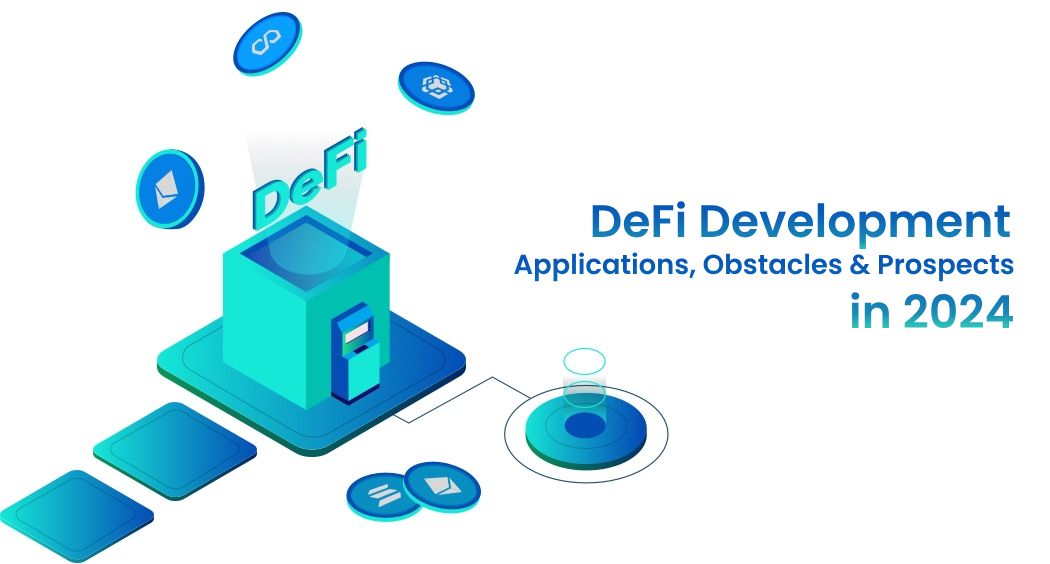 DeFi

DeFi Development
Applications, Obstacles & Prospects
in 2024